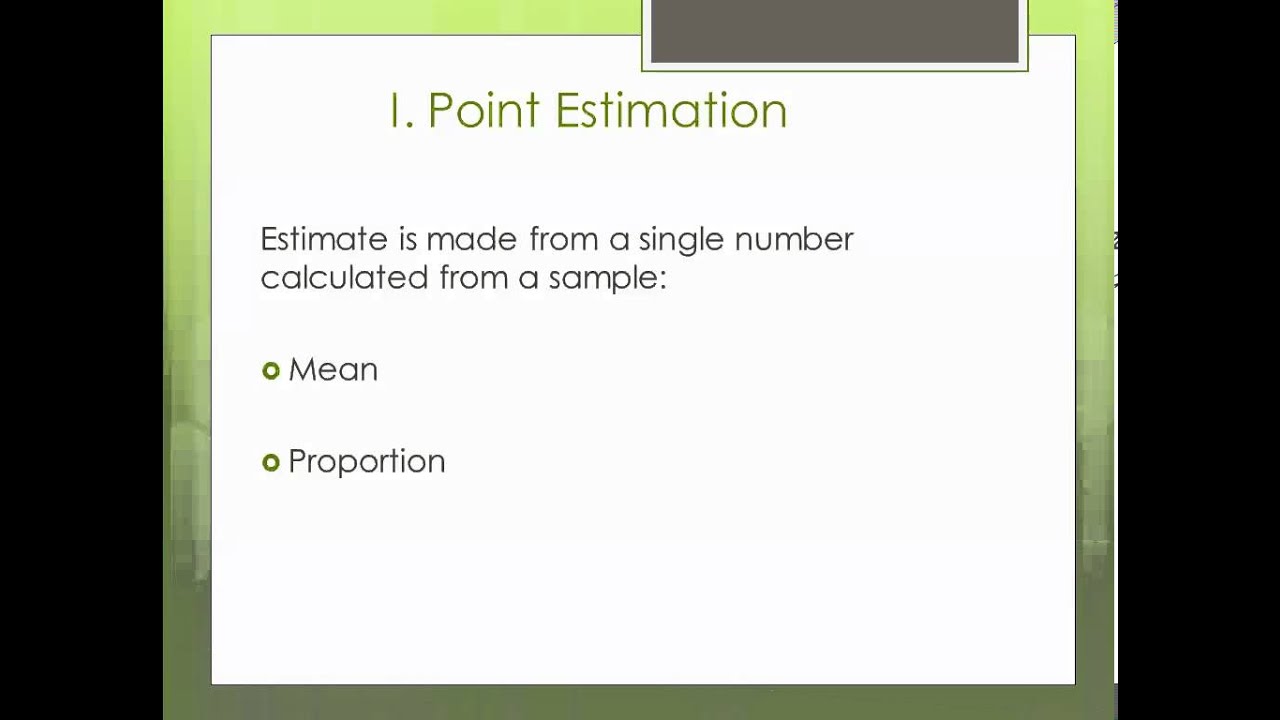 I. Point Estimation

Estimate is made from a single number calculated from a sample:

Mean

Proportion